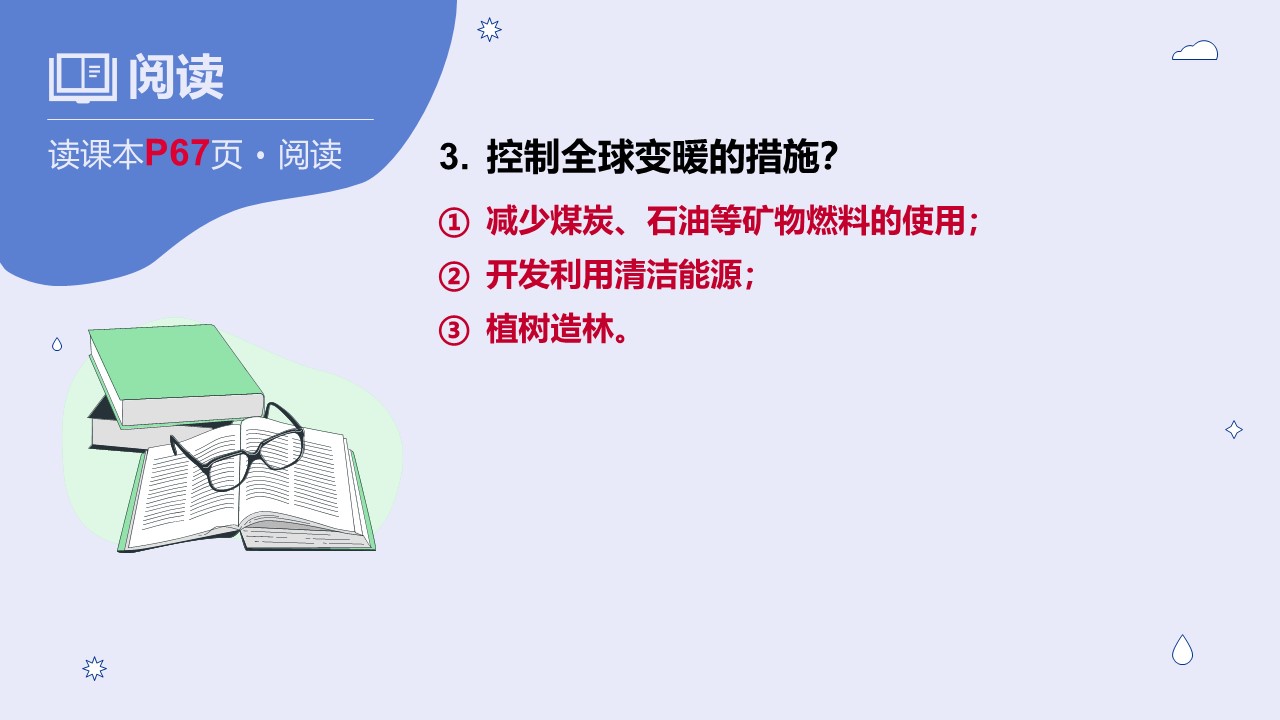 阅读

读课本P67页 · 阅读

3. 控制全球变暖的措施?

① 减少煤炭、石油等矿物燃料的使用;
② 开发利用清洁能源;
③ 植树造林。